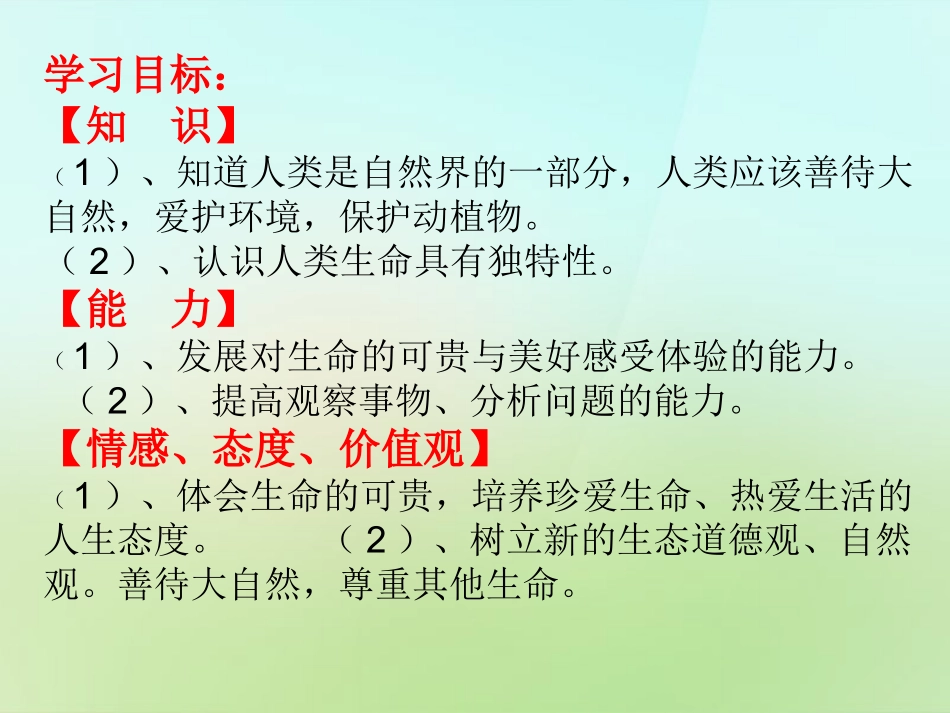 学习目标：
【知　识】
（1）、知道人类是自然界的一部分，人类应该善待大自然，爱护环境，保护动植物。
（2）、认识人类生命具有独特性。
【能　力】
（1）、发展对生命的可贵与美好感受体验的能力。
（2）、提高观察事物、分析问题的能力。
【情感、态度、价值观】
（1）、体会生命的可贵，培养珍爱生命、热爱生活的人生态度。　　（2）、树立新的生态道德观、自然观。善待大自然，尊重其他生命。